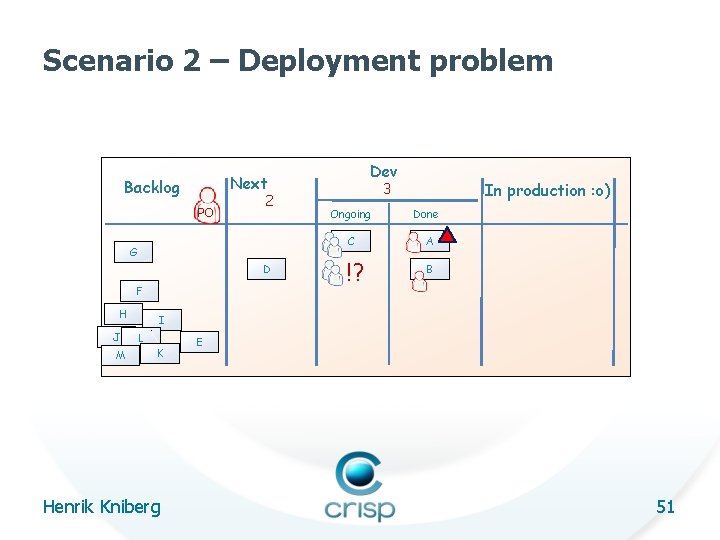 Scenario 2 – Deployment problem

Backlog
PO
Next
2
Dev
3
Ongoing
Done
In production :o)

G
F
H
I
J
L
E
M
K
D
C
!?
A
B

Henrik Kniberg
crisp
51